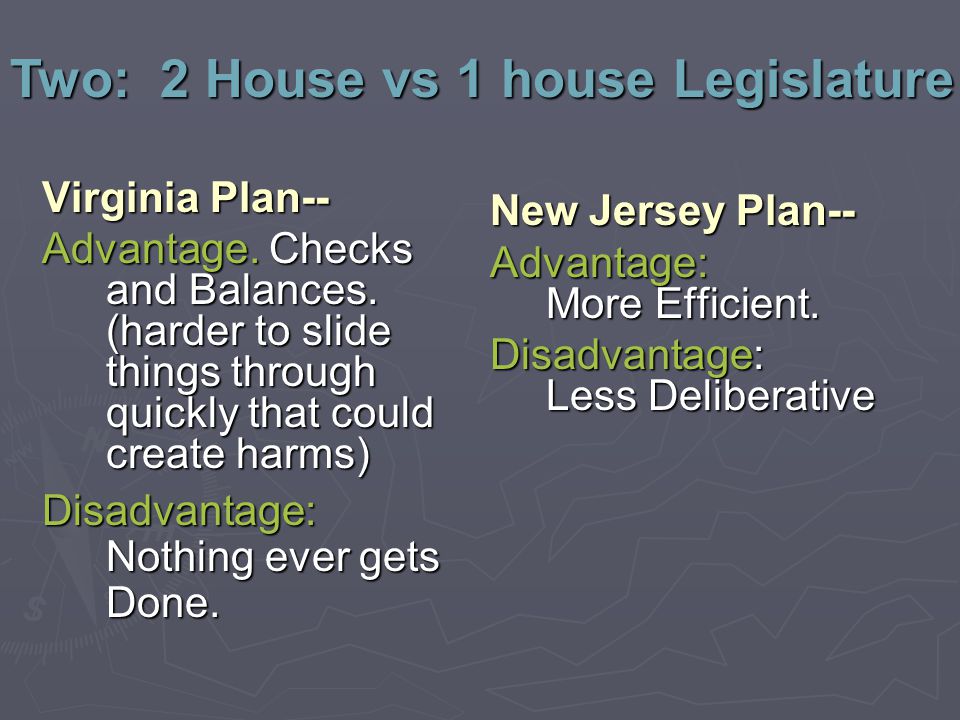 Two: 2 House vs 1 house Legislature

Virginia Plan--

Advantage. Checks and Balances. (harder to slide things through quickly that could create harms)

Disadvantage: Nothing ever gets Done.

New Jersey Plan--

Advantage: More Efficient.

Disadvantage: Less Deliberative